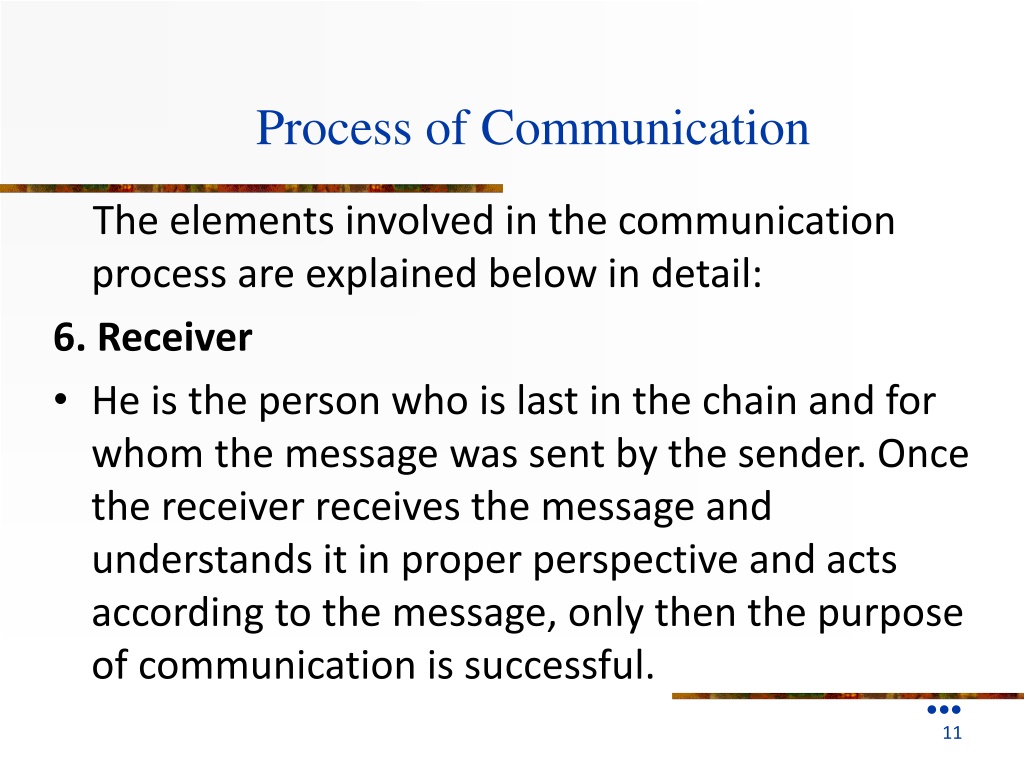 Process of Communication

The elements involved in the communication process are explained below in detail:

6. Receiver

• He is the person who is last in the chain and for whom the message was sent by the sender. Once the receiver receives the message and understands it in proper perspective and acts according to the message, only then the purpose of communication is successful.

11